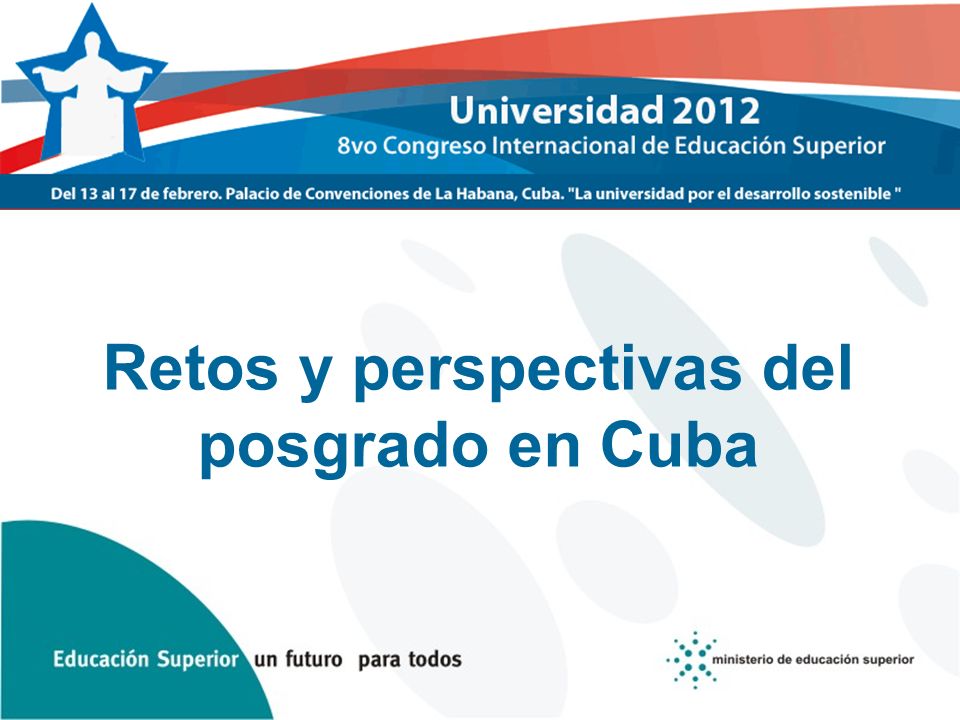 Universidad 2012
8vo Congreso Internacional de Educación Superior

Del 13 al 17 de febrero. Palacio de Convenciones de La Habana, Cuba. "La universidad por el desarrollo sostenible "

Retos y perspectivas del posgrado en Cuba

Educación Superior un futuro para todos

ministerio de educación superior